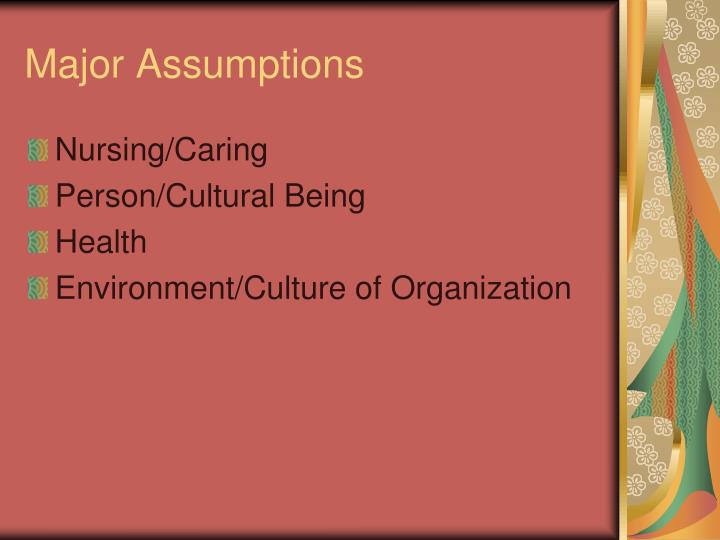 Major Assumptions

Nursing/Caring
Person/Cultural Being
Health
Environment/Culture of Organization